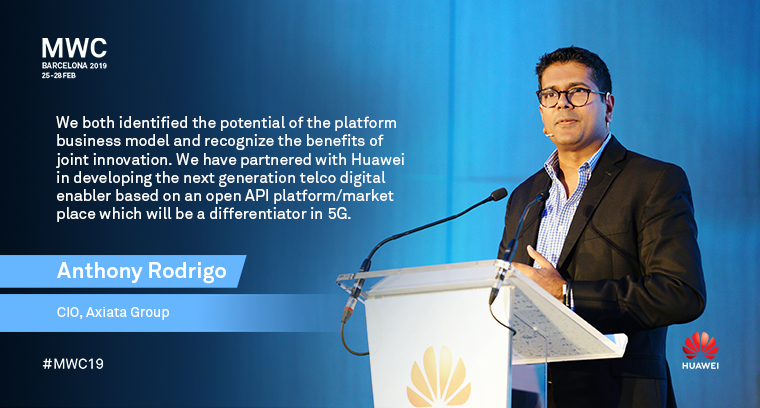 MWC
BARCELONA 2019
25-28 FEB

We both identified the potential of the platform business model and recognize the benefits of joint innovation. We have partnered with Huawei in developing the next generation telco digital enabler based on an open API platform/market place which will be a differentiator in 5G.

Anthony Rodrigo

CIO, Axiata Group

#MWC19

HUAWEI